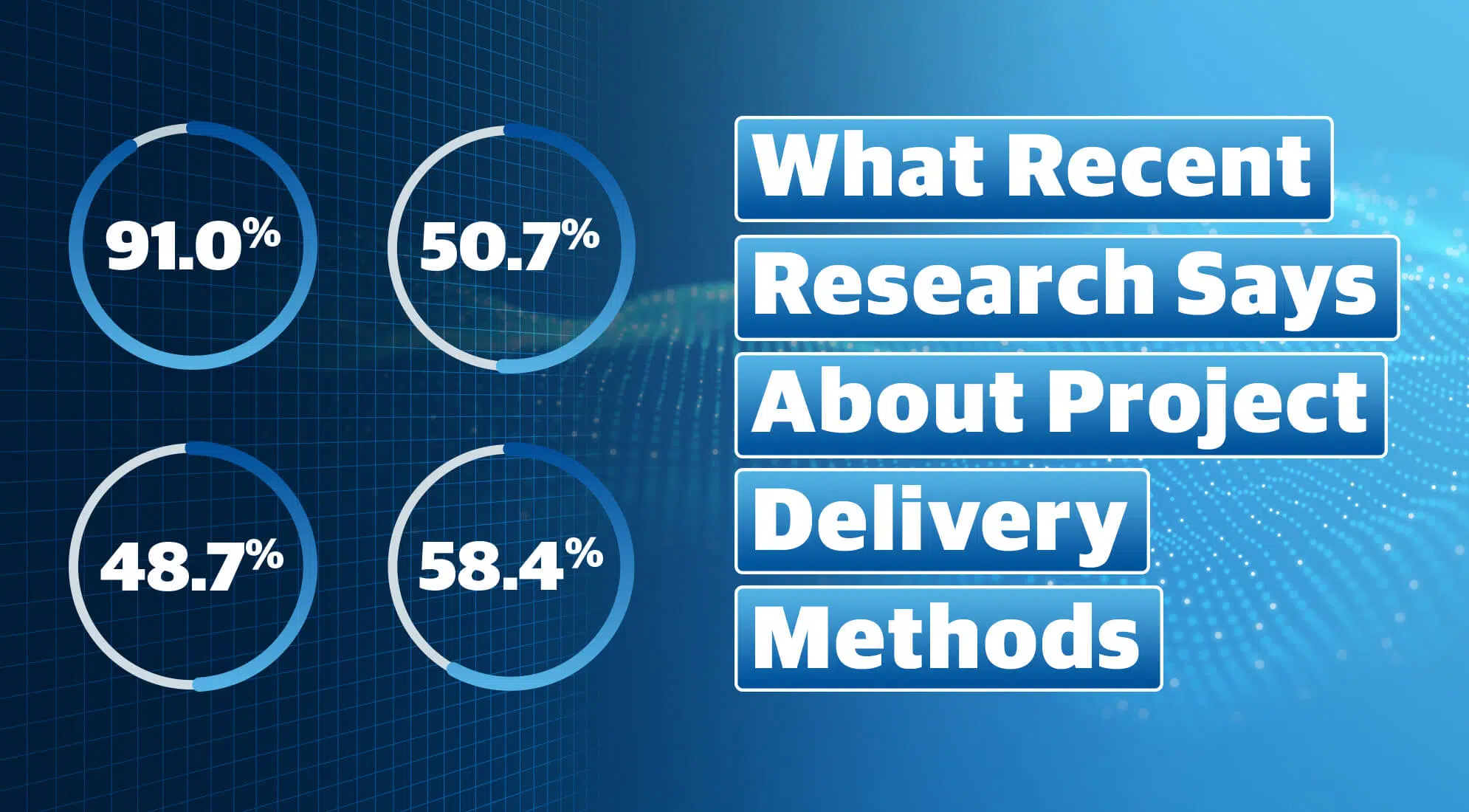 91.0%

50.7%

48.7%

58.4%

What Recent Research Says About Project Delivery Methods